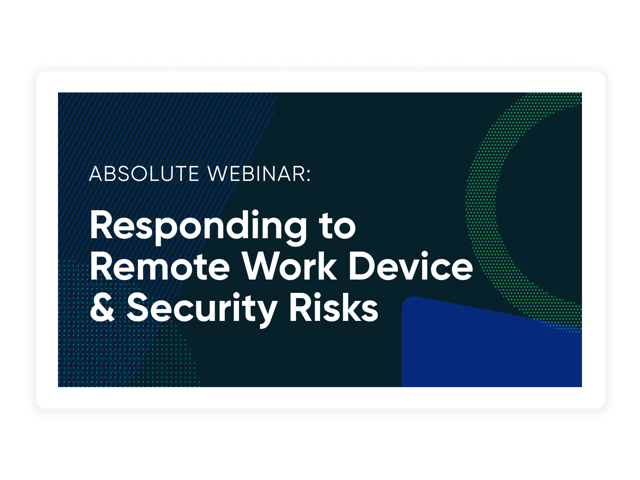 ABSOLUTE WEBINAR:

Responding to Remote Work Device & Security Risks